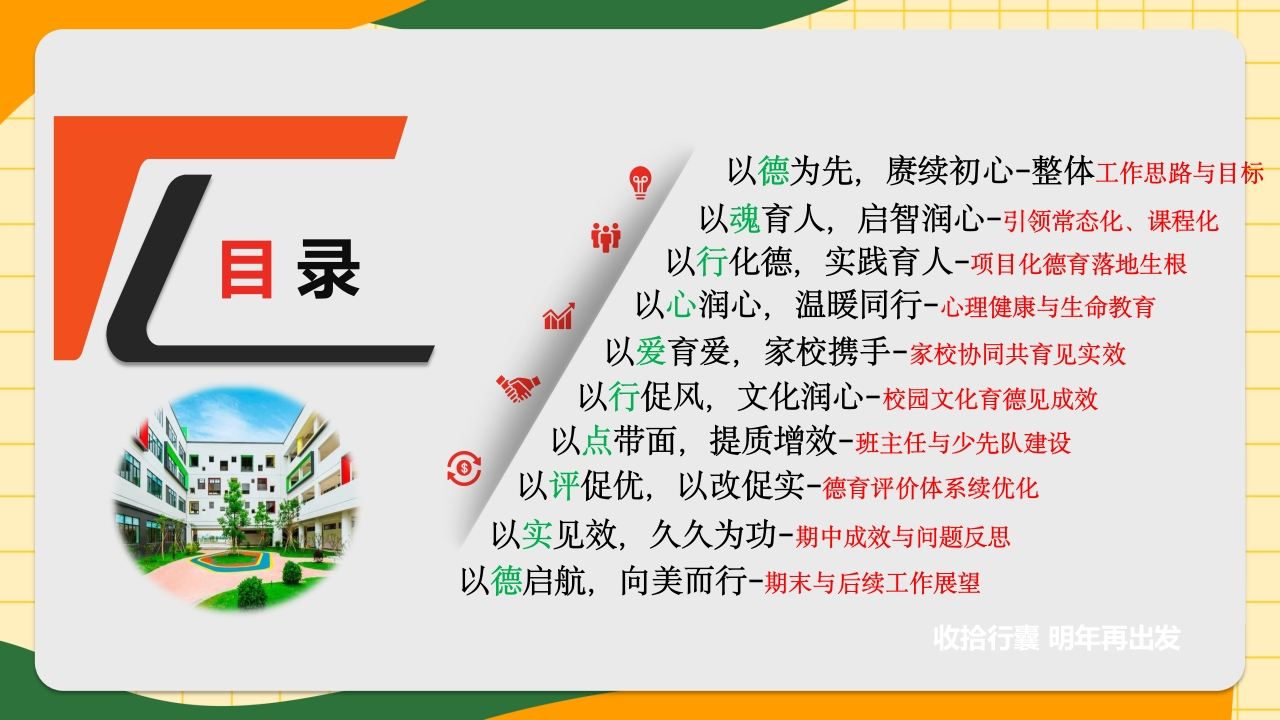 目录

以德为先，赓续初心-整体工作思路与目标
以魂育人，启智润心-引领常态化、课程化
以行化德，实践育人-项目化德育落地生根
以心润心，温暖同行-心理健康与生命教育
以爱育爱，家校携手-家校协同共育见实效
以行促风，文化润心-校园文化育德见成效
以点带面，提质增效-班主任与少先队建设
以评促优，以改促实-德育评价体系续优化
以实见效，久久为功-期中成效与问题反思
以德启航，向美而行-期末与后续工作展望

收拾行囊 明年再出发